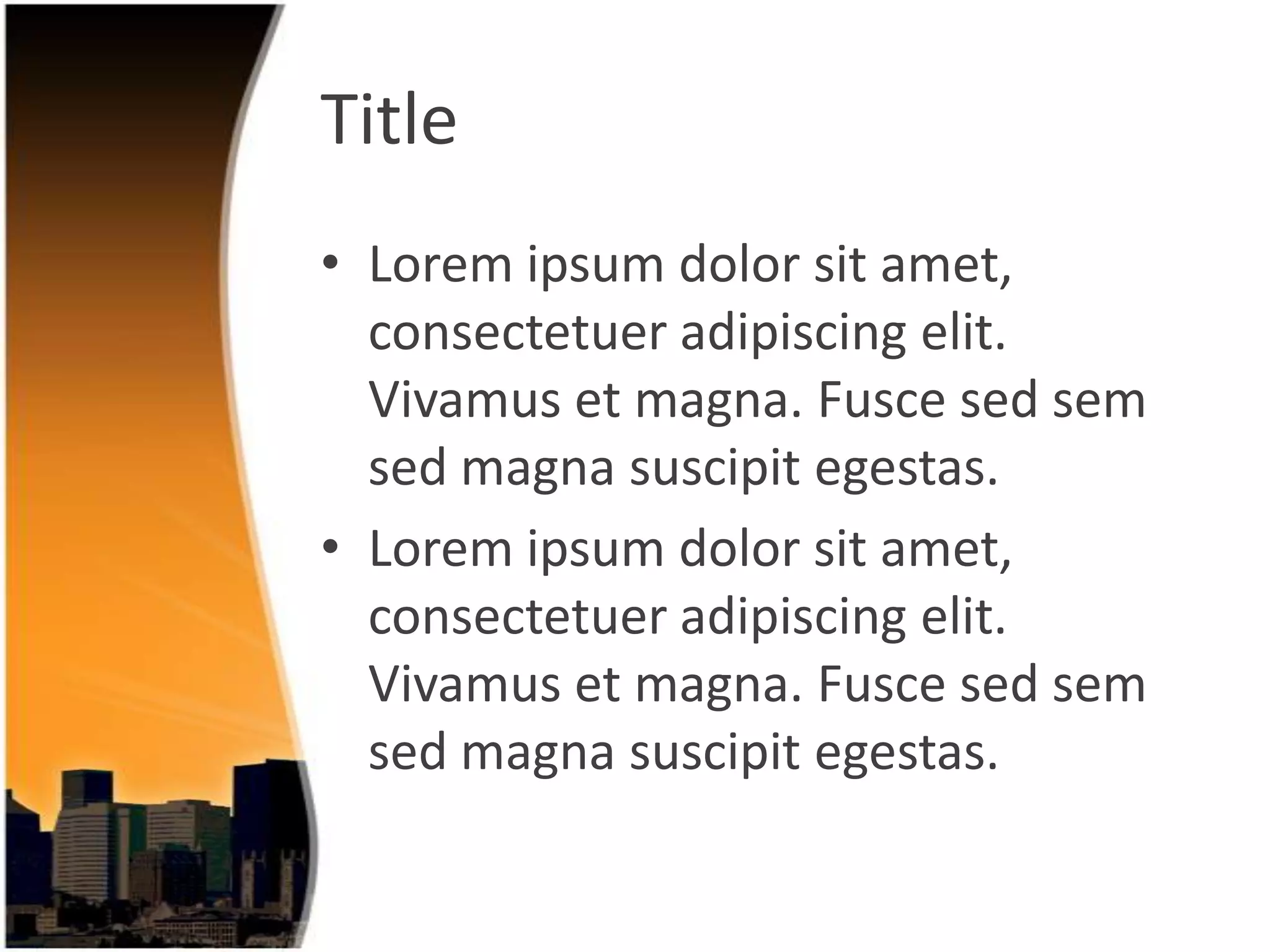 Title

• Lorem ipsum dolor sit amet, consectetuer adipiscing elit. Vivamus et magna. Fusce sed sem sed magna suscipit egestas.
• Lorem ipsum dolor sit amet, consectetuer adipiscing elit. Vivamus et magna. Fusce sed sem sed magna suscipit egestas.